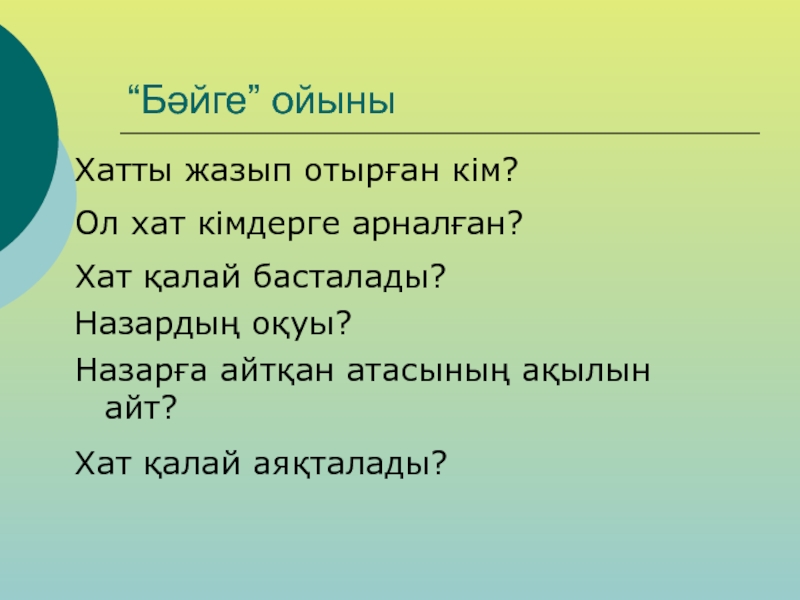 “Бәйге” ойыны

Хатты жазып отырған кім?

Ол хат кімдерге арналған?

Хат қалай басталады?

Назардың оқуы?

Назарға айтқан атасының ақылын айт?

Хат қалай аяқталады?